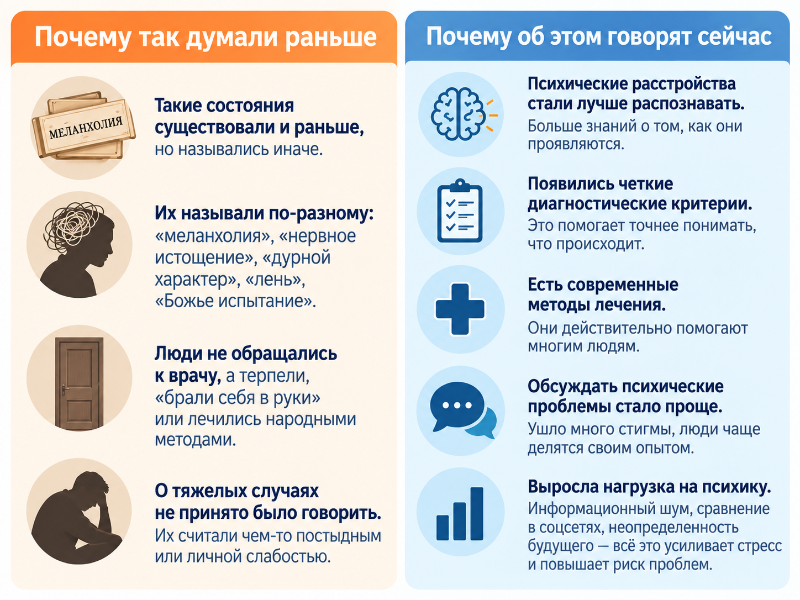 Почему так думали раньше

МЕЛАНХОЛИЯ

Такие состояния существовали и раньше, но назывались иначе.

Их называли по-разному: «меланхолия», «нервное истощение», «дурной характер», «лень», «Божье испытание».

Люди не обращались к врачу, а терпели, «брали себя в руки» или лечились народными методами.

О тяжелых случаях не принято было говорить. Их считали чем-то постыдным или личной слабостью.

Почему об этом говорят сейчас

Психические расстройства стали лучше распознавать. Больше знаний о том, как они проявляются.

Появились четкие диагностические критерии. Это помогает точнее понимать, что происходит.

Есть современные методы лечения. Они действительно помогают многим людям.

Обсуждать психические проблемы стало проще. Ушло много стигмы, люди чаще делятся своим опытом.

Выросла нагрузка на психику. Информационный шум, сравнение в соцсетях, неопределенность будущего — всё это усиливает стресс и повышает риск проблем.